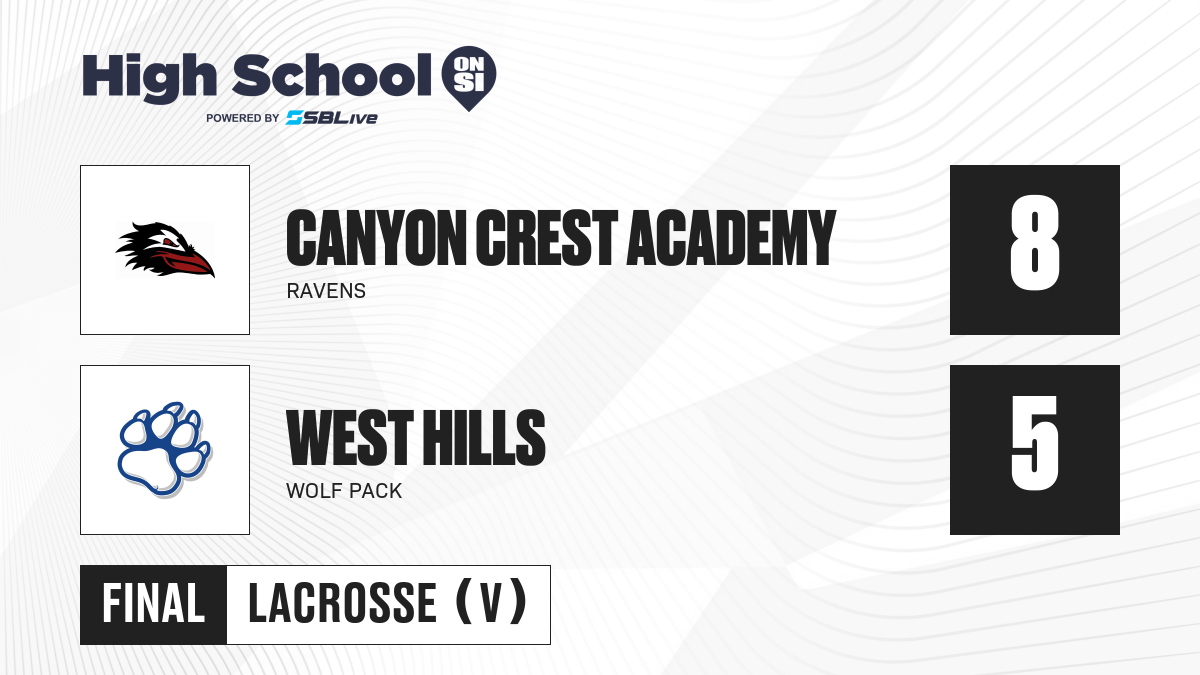 High School ON SI
POWERED BY SBLive

CANYON CREST ACADEMY
RAVENS
8

WEST HILLS
WOLF PACK
5

FINAL LACROSSE (V)